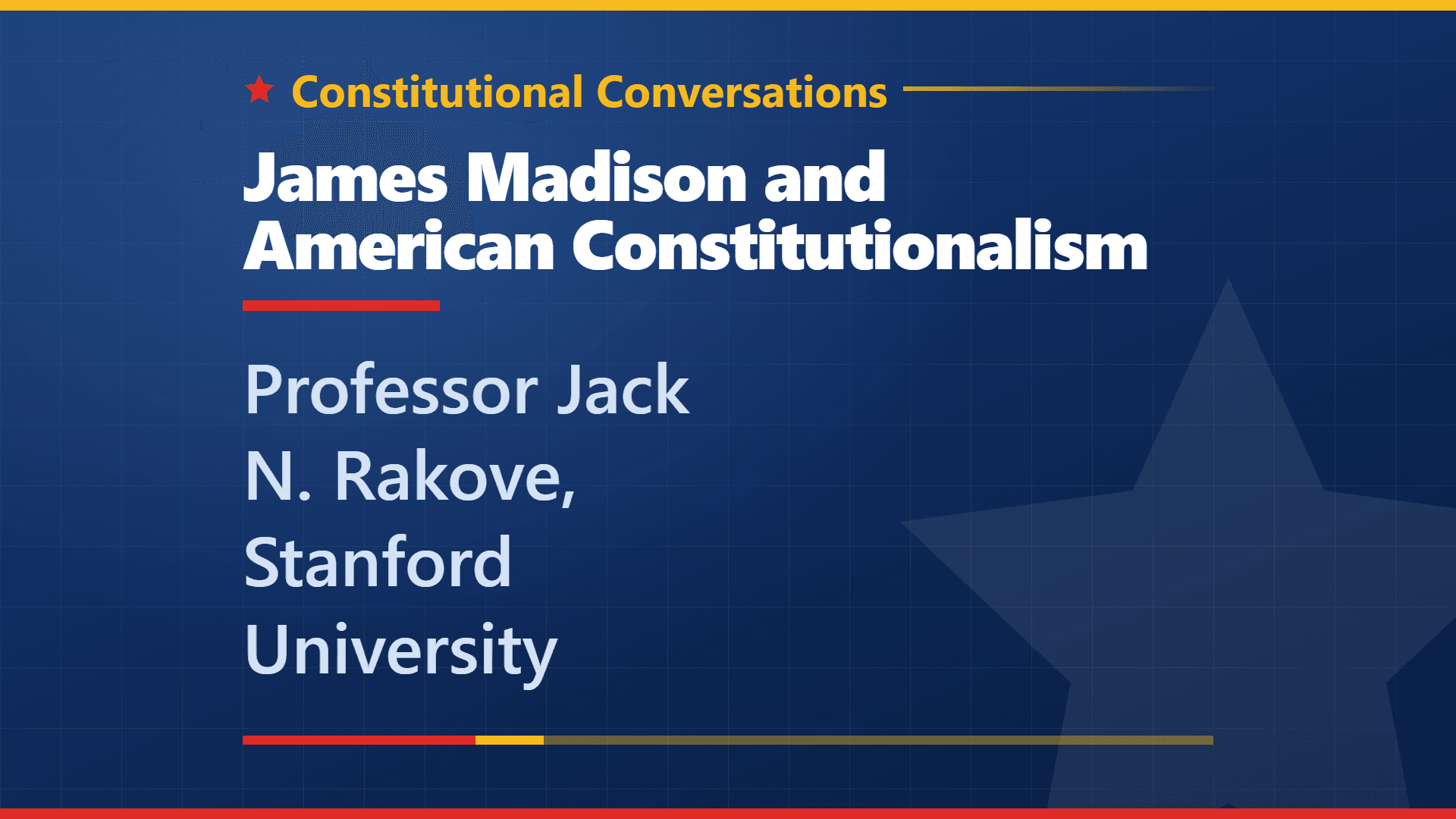 Constitutional Conversations

James Madison and American Constitutionalism

Professor Jack N. Rakove, Stanford University